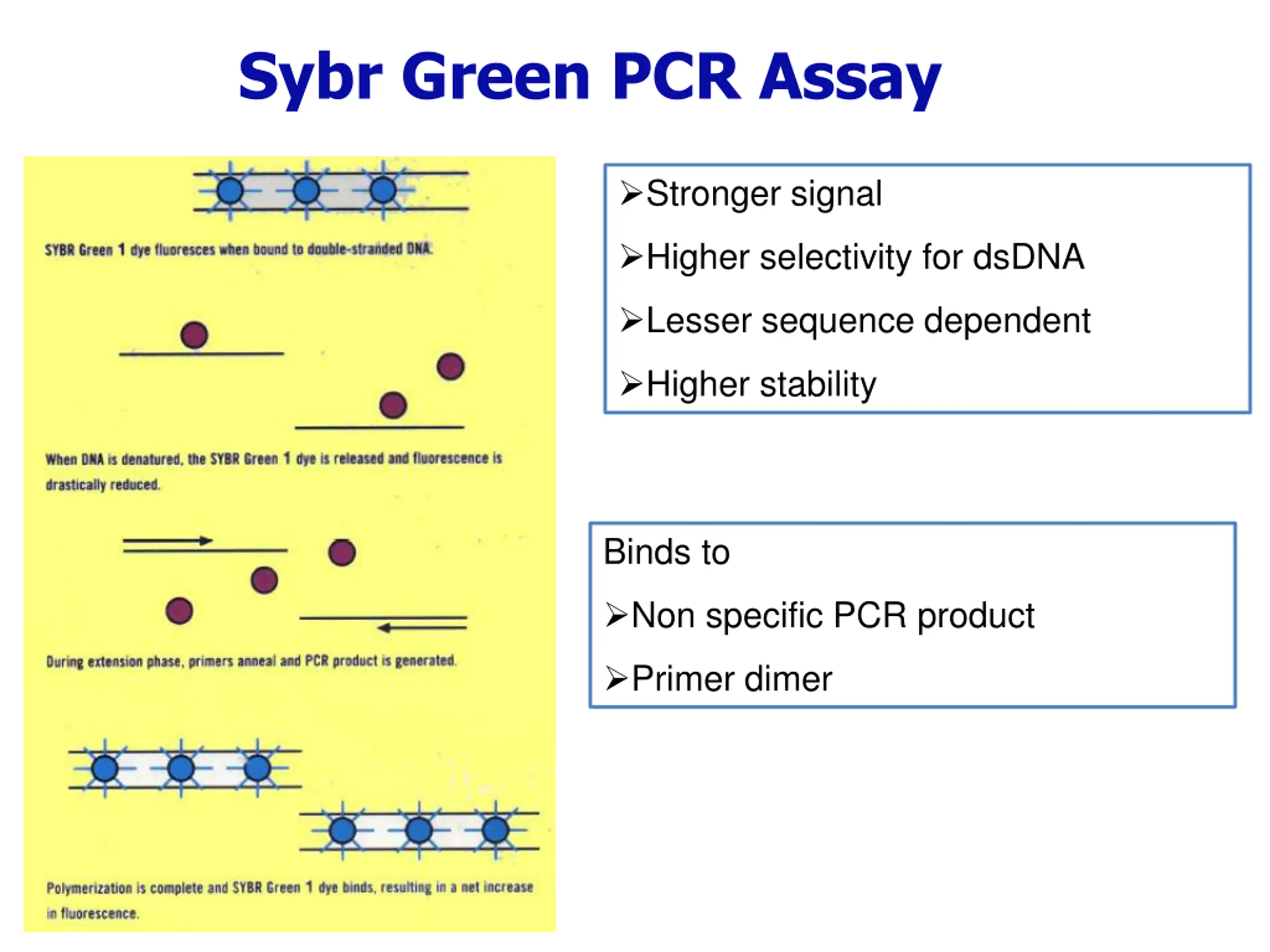 Sybr Green PCR Assay

SYBR Green 1 dye fluoresces when bound to double-stranded DNA.

When DNA is denatured, the SYBR Green 1 dye is released and fluorescence is drastically reduced.

During extension phase, primers anneal and PCR product is generated.

Polymerization is complete and SYBR Green 1 dye binds, resulting in a net increase in fluorescence.

➢Stronger signal

➢Higher selectivity for dsDNA

➢Lesser sequence dependent

➢Higher stability

Binds to

➢Non specific PCR product

➢Primer dimer